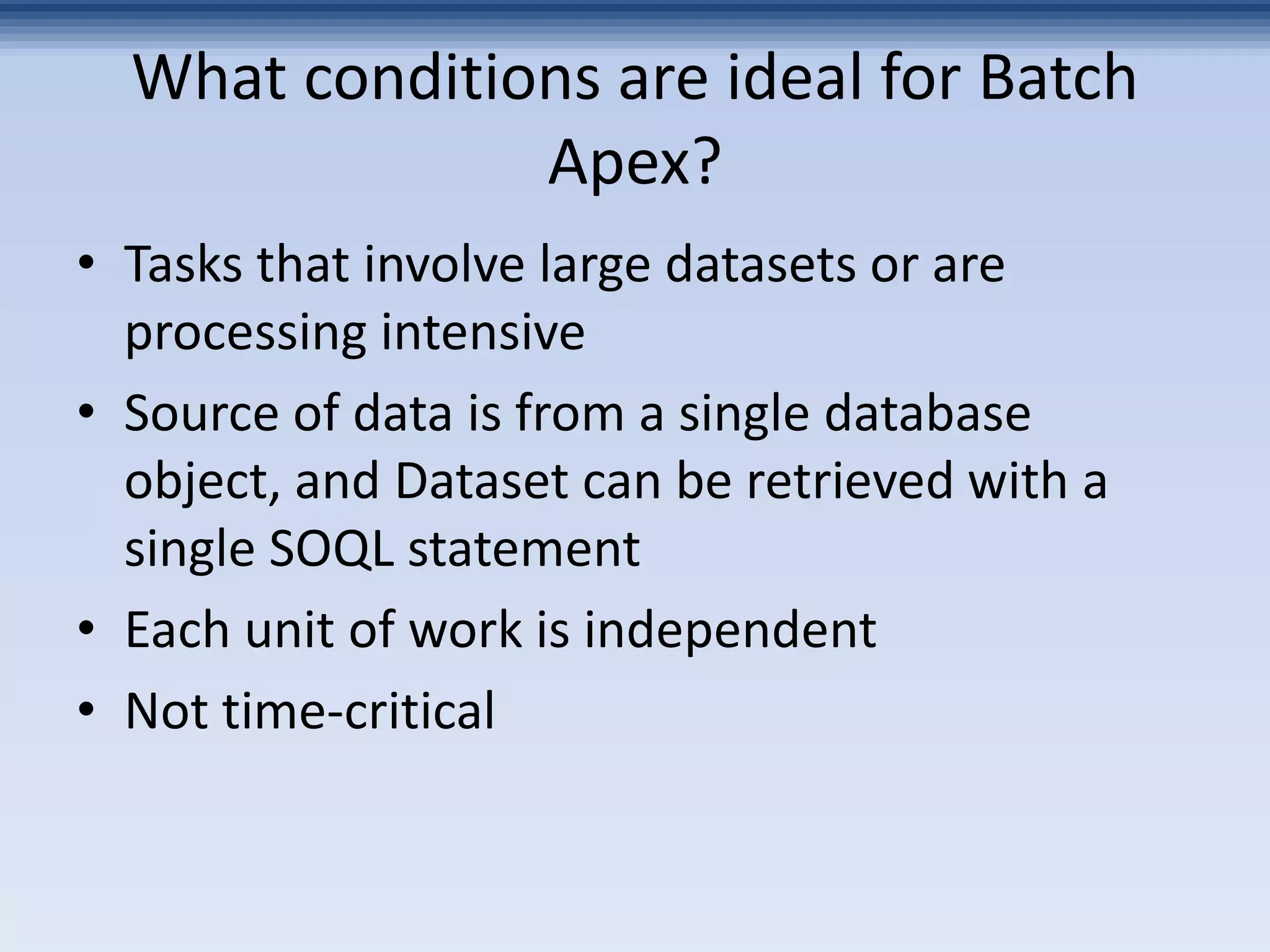 What conditions are ideal for Batch Apex?

• Tasks that involve large datasets or are processing intensive
• Source of data is from a single database object, and Dataset can be retrieved with a single SOQL statement
• Each unit of work is independent
• Not time-critical